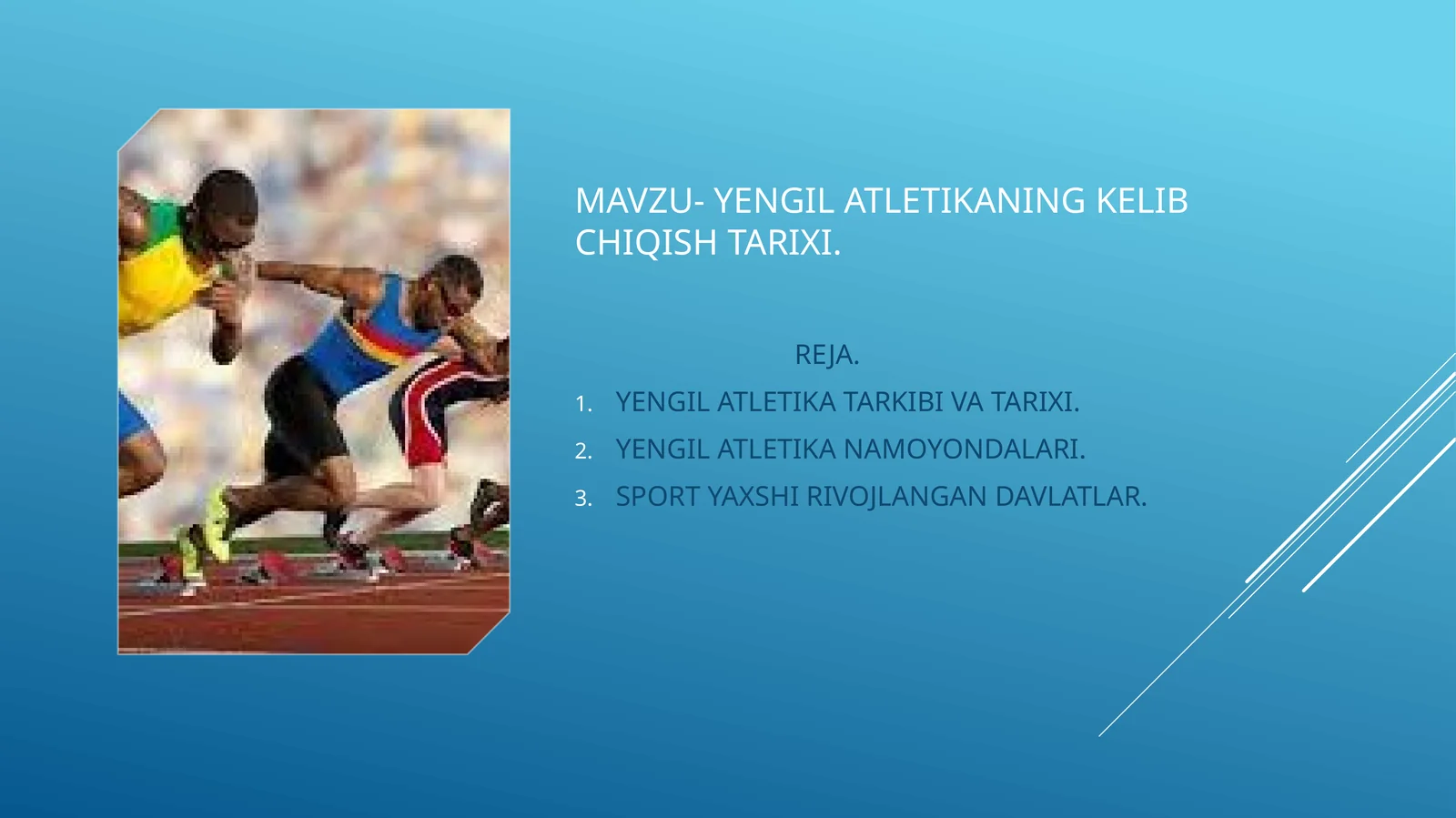 MAVZU- YENGIL ATLETIKANING KELIB CHIQISH TARIXI.

REJA.

1. YENGIL ATLETIKA TARKIBI VA TARIXI.
2. YENGIL ATLETIKA NAMOYONDALARI.
3. SPORT YAXSHI RIVOJLANGAN DAVLATLAR.